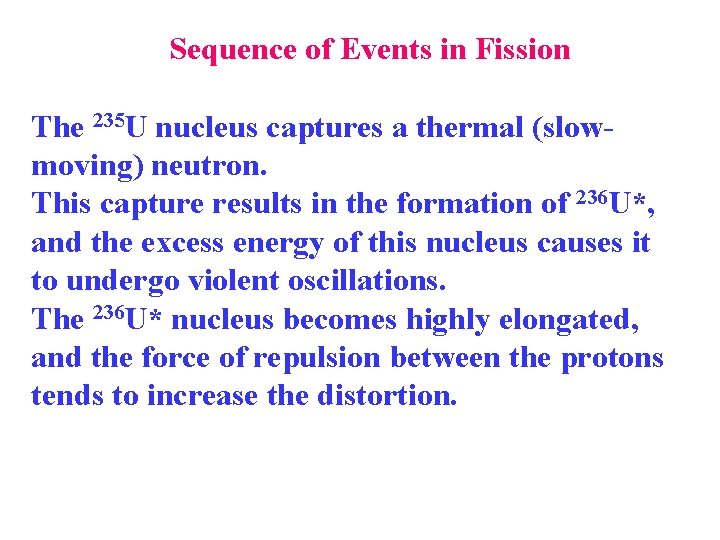 Sequence of Events in Fission

The $^{235}U$ nucleus captures a thermal (slow-moving) neutron.
This capture results in the formation of $^{236}U^*$, and the excess energy of this nucleus causes it to undergo violent oscillations.
The $^{236}U^*$ nucleus becomes highly elongated, and the force of repulsion between the protons tends to increase the distortion.